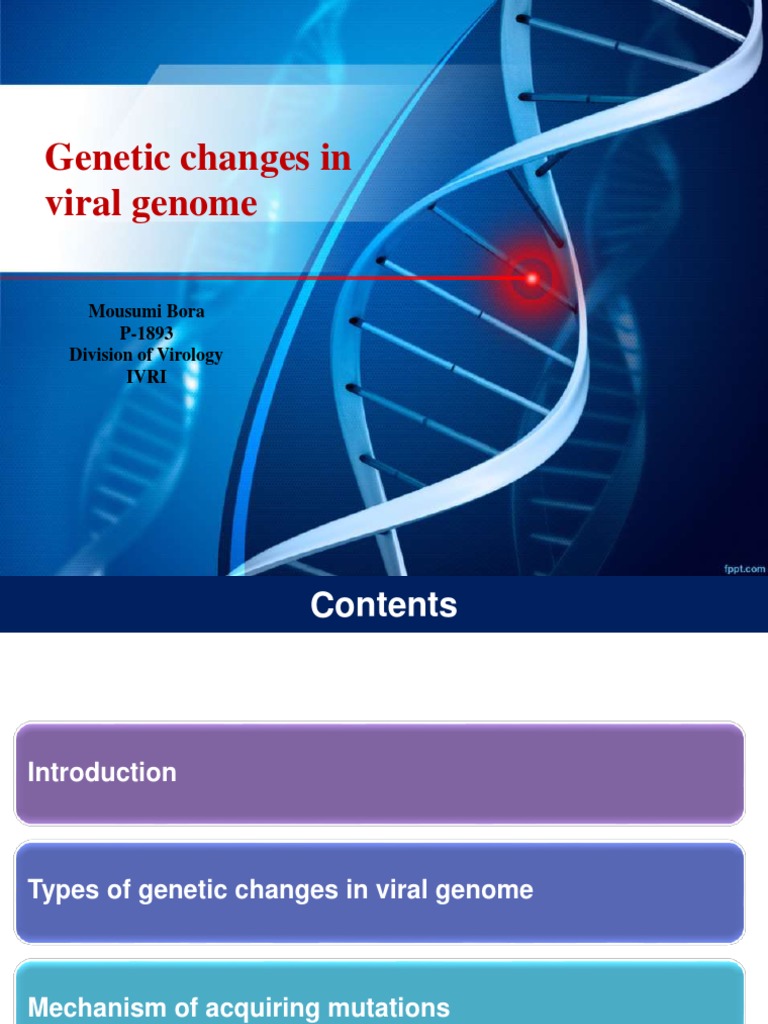 Genetic changes in viral genome

Mousumi Bora
P-1893
Division of Virology
IVRI

fppt.com

Contents

Introduction

Types of genetic changes in viral genome

Mechanism of acquiring mutations